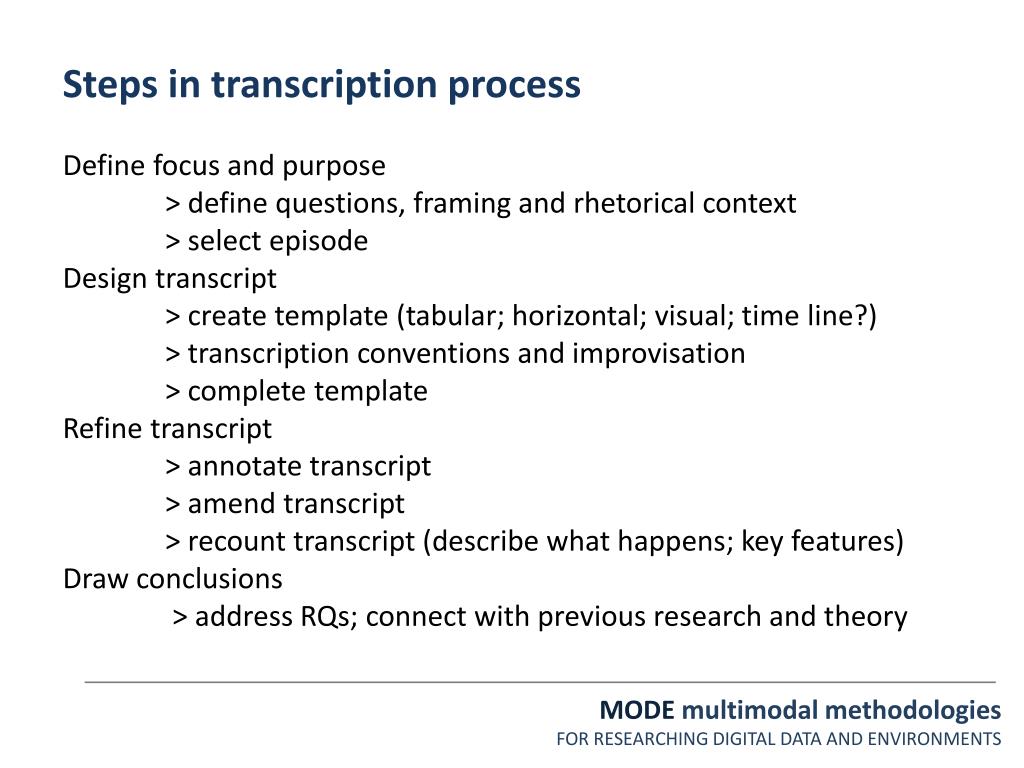 Steps in transcription process

Define focus and purpose
> define questions, framing and rhetorical context
> select episode
Design transcript
> create template (tabular; horizontal; visual; time line?)
> transcription conventions and improvisation
> complete template
Refine transcript
> annotate transcript
> amend transcript
> recount transcript (describe what happens; key features)
Draw conclusions
> address RQs; connect with previous research and theory

MODE multimodal methodologies
FOR RESEARCHING DIGITAL DATA AND ENVIRONMENTS